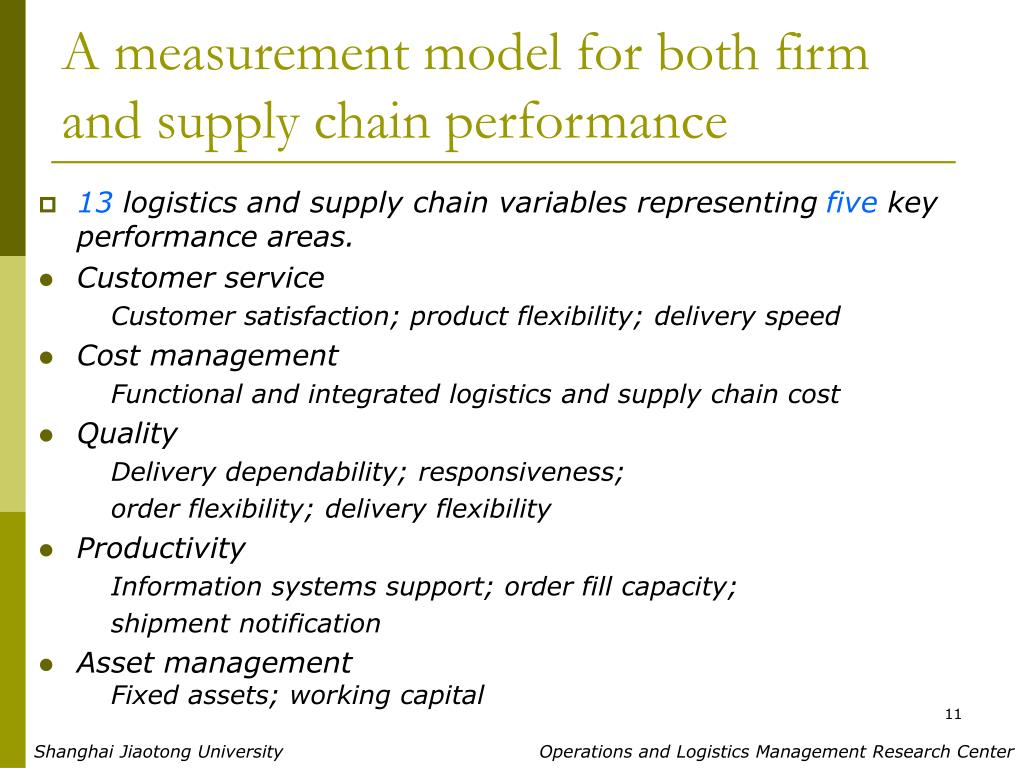 A measurement model for both firm and supply chain performance

13 logistics and supply chain variables representing five key performance areas.

Customer service

Customer satisfaction; product flexibility; delivery speed

Cost management

Functional and integrated logistics and supply chain cost

Quality

Delivery dependability; responsiveness;

order flexibility; delivery flexibility

Productivity

Information systems support; order fill capacity;

shipment notification

Asset management

Fixed assets; working capital

11

Shanghai Jiaotong University

Operations and Logistics Management Research Center